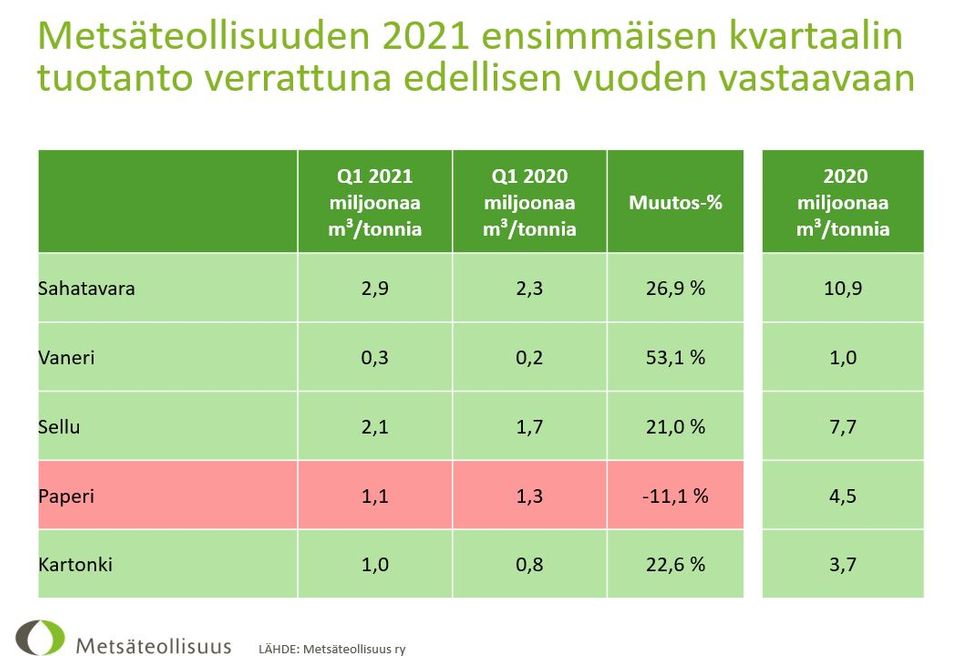 Metsäteollisuuden 2021 ensimmäisen kvartaalin tuotanto verrattuna edellisen vuoden vastaavaan

| | Q1 2021 miljoonaa $m^3$/tonnia | Q1 2020 miljoonaa $m^3$/tonnia | Muutos-% | 2020 miljoonaa $m^3$/tonnia |
|---|---|---|---|---|
| Sahatavara | 2,9 | 2,3 | 26,9 % | 10,9 |
| Vaneri | 0,3 | 0,2 | 53,1 % | 1,0 |
| Sellu | 2,1 | 1,7 | 21,0 % | 7,7 |
| Paperi | 1,1 | 1,3 | -11,1 % | 4,5 |
| Kartonki | 1,0 | 0,8 | 22,6 % | 3,7 |

Metsäteollisuus

LÄHDE: Metsäteollisuus ry